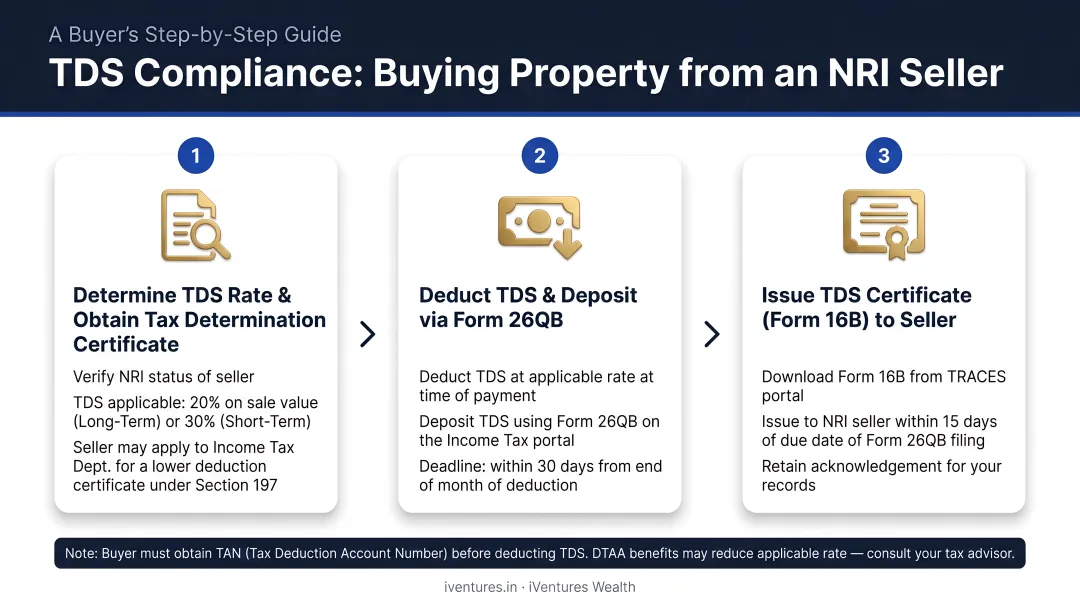 A Buyer's Step-by-Step Guide

TDS Compliance: Buying Property from an NRI Seller

1

Determine TDS Rate & Obtain Tax Determination Certificate

Verify NRI status of seller

TDS applicable: 20% on sale value (Long-Term) or 30% (Short-Term)

Seller may apply to Income Tax Dept. for a lower deduction certificate under Section 197

2

Deduct TDS & Deposit via Form 26QB

Deduct TDS at applicable rate at time of payment

Deposit TDS using Form 26QB on the Income Tax portal

Deadline: within 30 days from end of month of deduction

3

Issue TDS Certificate (Form 16B) to Seller

Download Form 16B from TRACES portal

Issue to NRI seller within 15 days of due date of Form 26QB filing

Retain acknowledgement for your records

Note: Buyer must obtain TAN (Tax Deduction Account Number) before deducting TDS. DTAA benefits may reduce applicable rate — consult your tax advisor.

iventures.in · iVentures Wealth